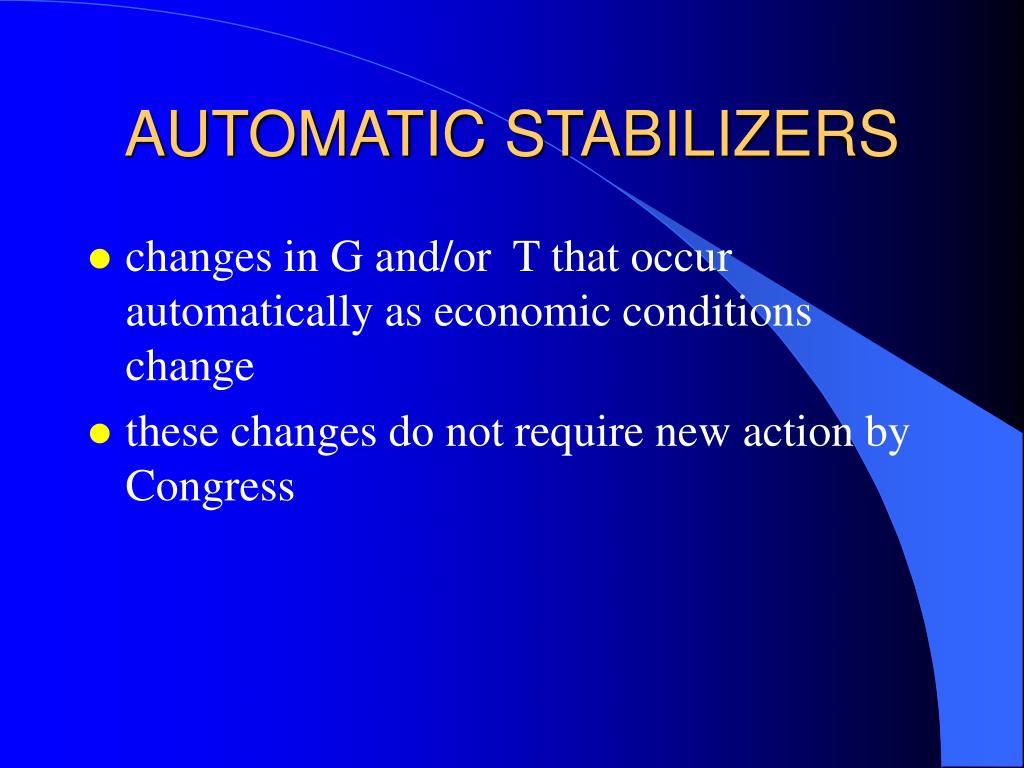 AUTOMATIC STABILIZERS

- changes in G and/or T that occur automatically as economic conditions change
- these changes do not require new action by Congress